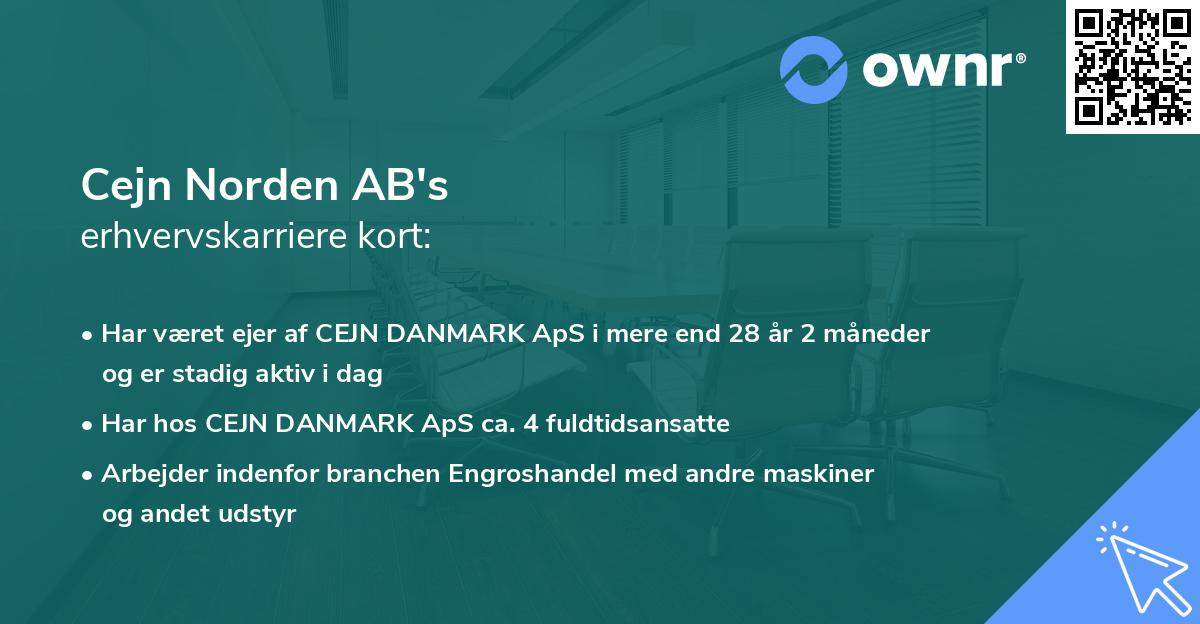 ownr®

Cejn Norden AB's
erhvervskarriere kort:

• Har været ejer af CEJN DANMARK ApS i mere end 28 år 2 måneder og er stadig aktiv i dag
• Har hos CEJN DANMARK ApS ca. 4 fuldtidsansatte
• Arbejder indenfor branchen Engroshandel med andre maskiner og andet udstyr